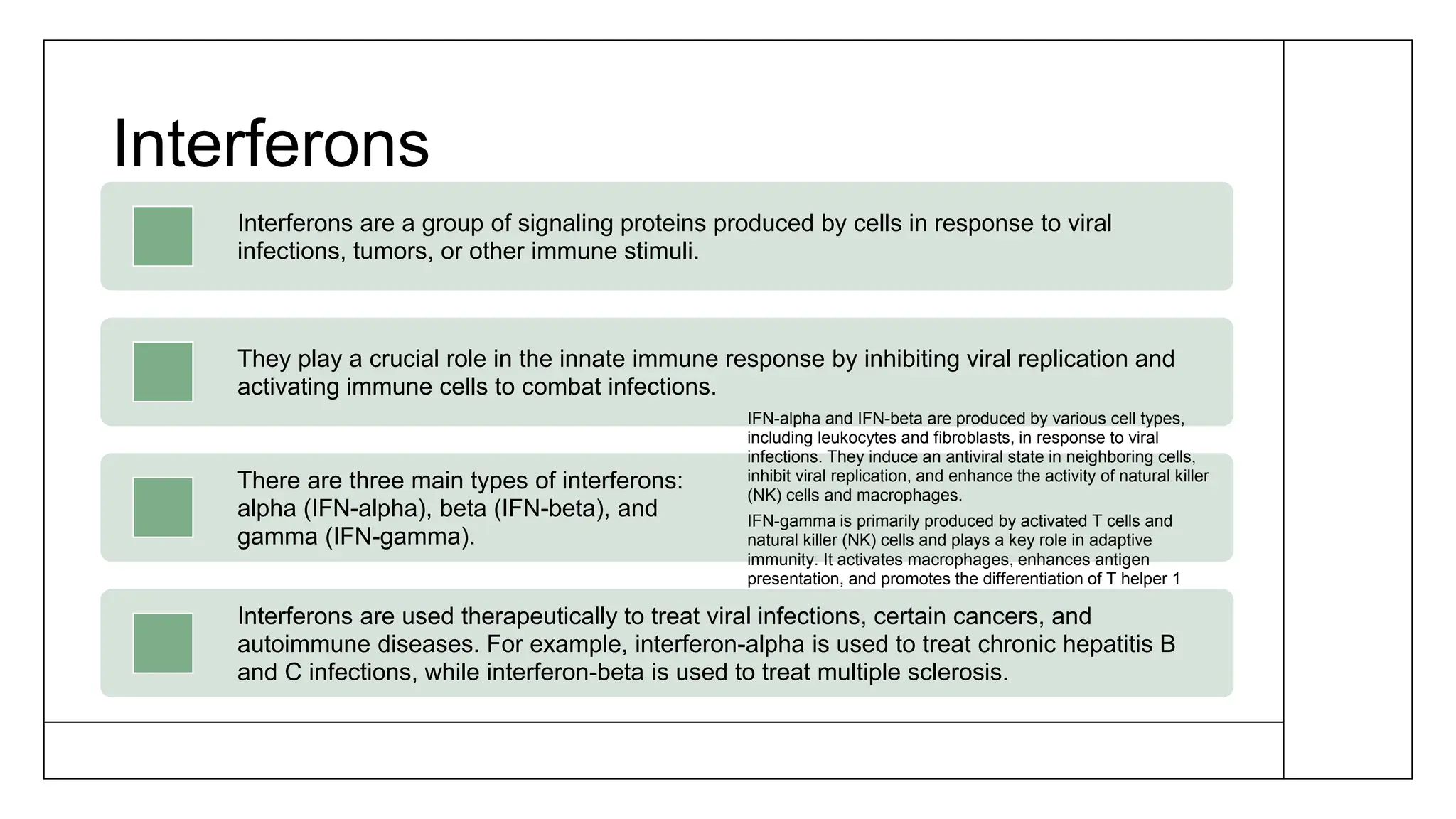 Interferons

Interferons are a group of signaling proteins produced by cells in response to viral infections, tumors, or other immune stimuli.

They play a crucial role in the innate immune response by inhibiting viral replication and activating immune cells to combat infections.

There are three main types of interferons: alpha (IFN-alpha), beta (IFN-beta), and gamma (IFN-gamma).

IFN-alpha and IFN-beta are produced by various cell types, including leukocytes and fibroblasts, in response to viral infections. They induce an antiviral state in neighboring cells, inhibit viral replication, and enhance the activity of natural killer (NK) cells and macrophages.

IFN-gamma is primarily produced by activated T cells and natural killer (NK) cells and plays a key role in adaptive immunity. It activates macrophages, enhances antigen presentation, and promotes the differentiation of T helper 1

Interferons are used therapeutically to treat viral infections, certain cancers, and autoimmune diseases. For example, interferon-alpha is used to treat chronic hepatitis B and C infections, while interferon-beta is used to treat multiple sclerosis.